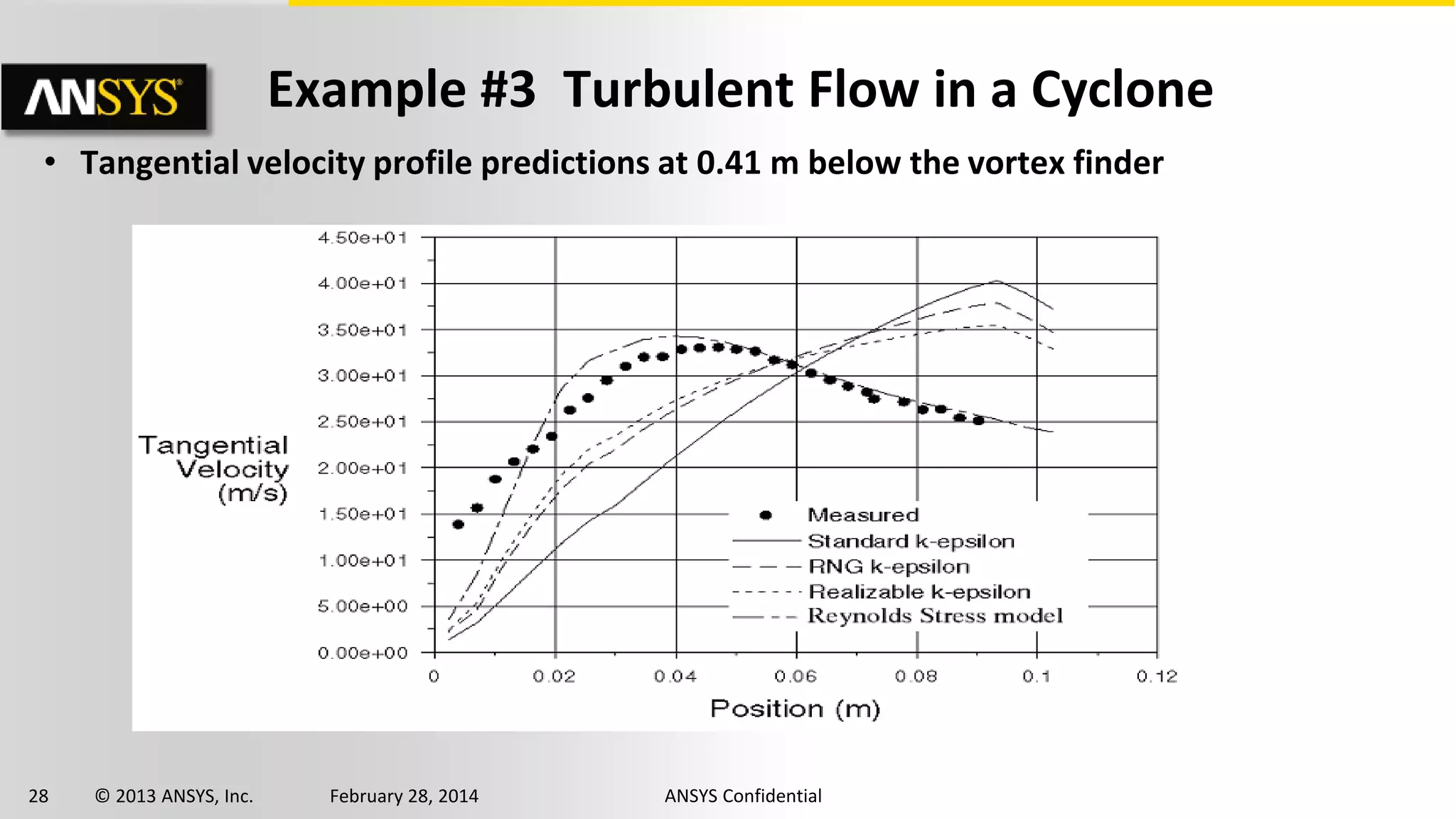 ANSYS

Example #3 Turbulent Flow in a Cyclone

• Tangential velocity profile predictions at 0.41 m below the vortex finder

Tangential Velocity (m/s)

4.50e+01
4.00e+01
3.50e+01
3.00e+01
2.50e+01
2.00e+01
1.50e+01
1.00e+01
5.00e+00
0.00e+00

0
0.02
0.04
0.06
0.08
0.1
0.12

Position (m)

Measured
Standard k-epsilon
RNG k-epsilon
Realizable k-epsilon
Reynolds Stress model

28 © 2013 ANSYS, Inc. February 28, 2014 ANSYS Confidential